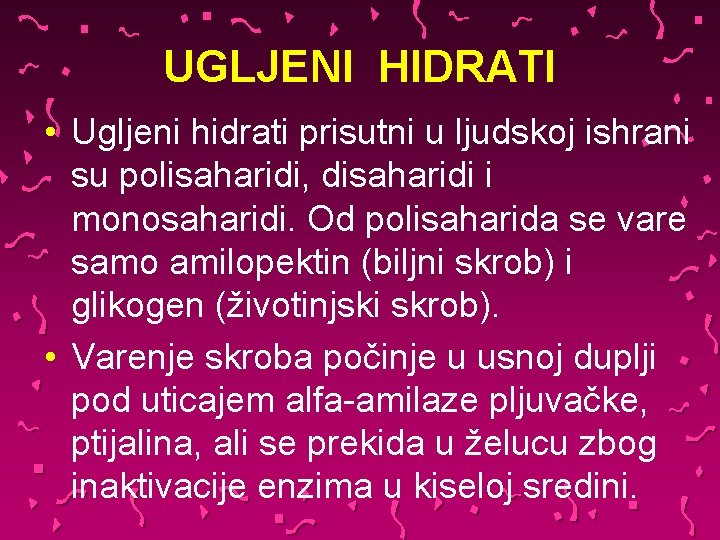 UGLJENI HIDRATI

• Ugljeni hidrati prisutni u ljudskoj ishrani su polisaharidi, disaharidi i monosaharidi. Od polisaharida se vare samo amilopektin (biljni skrob) i glikogen (životinjski skrob).

• Varenje skroba počinje u usnoj duplji pod uticajem alfa-amilaze pljuvačke, ptijalina, ali se prekida u želucu zbog inaktivacije enzima u kiseloj sredini.